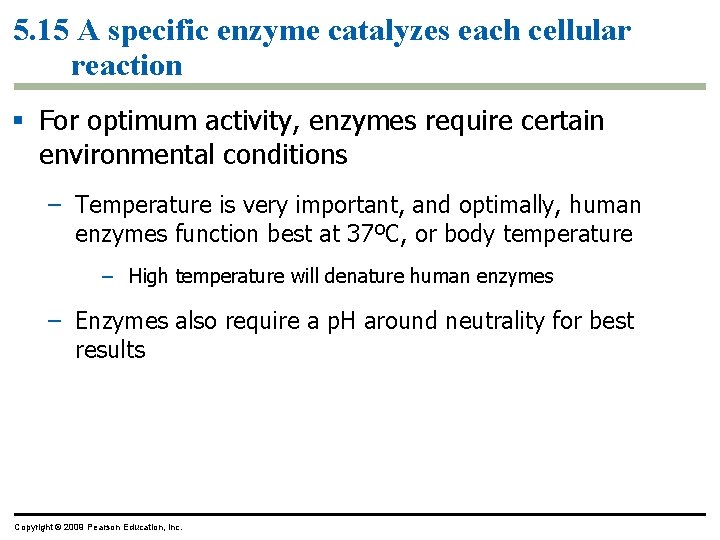 5.15 A specific enzyme catalyzes each cellular reaction

▪ For optimum activity, enzymes require certain environmental conditions

– Temperature is very important, and optimally, human enzymes function best at 37ºC, or body temperature

– High temperature will denature human enzymes

– Enzymes also require a pH around neutrality for best results

Copyright © 2009 Pearson Education, Inc.